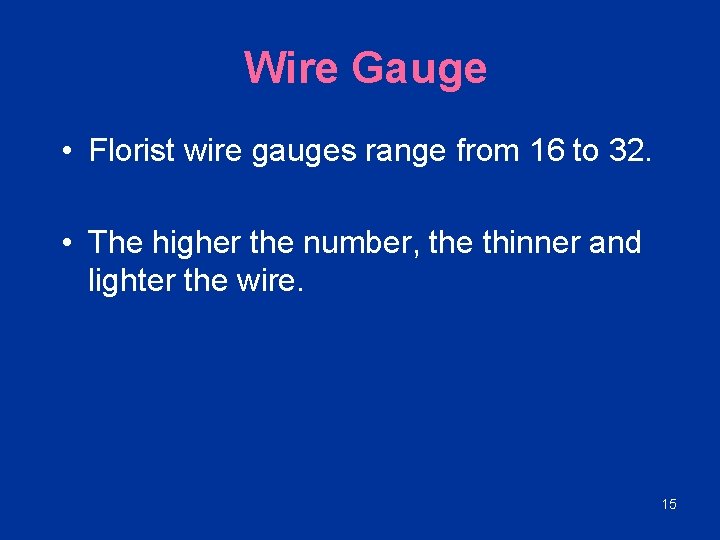 Wire Gauge

• Florist wire gauges range from 16 to 32.

• The higher the number, the thinner and lighter the wire.

15